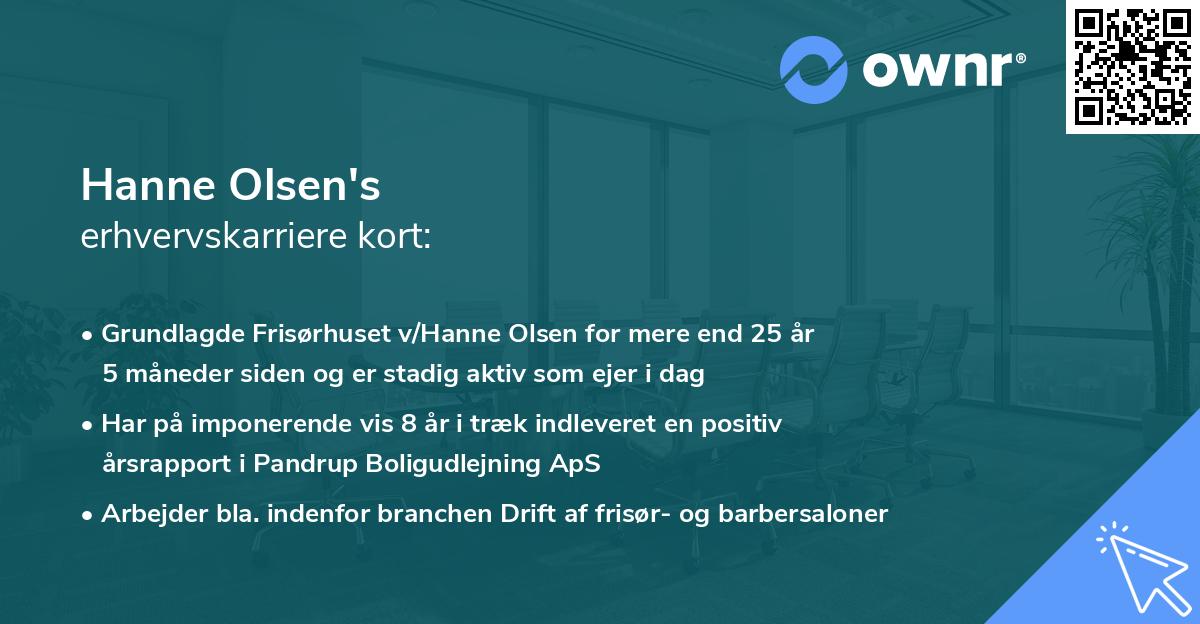 ownr®

Hanne Olsen's
erhvervskarriere kort:

• Grundlagde Frisørhuset v/Hanne Olsen for mere end 25 år 5 måneder siden og er stadig aktiv som ejer i dag

• Har på imponerende vis 8 år i træk indleveret en positiv årsrapport i Pandrup Boligudlejning ApS

• Arbejder bla. indenfor branchen Drift af frisør- og barbersaloner